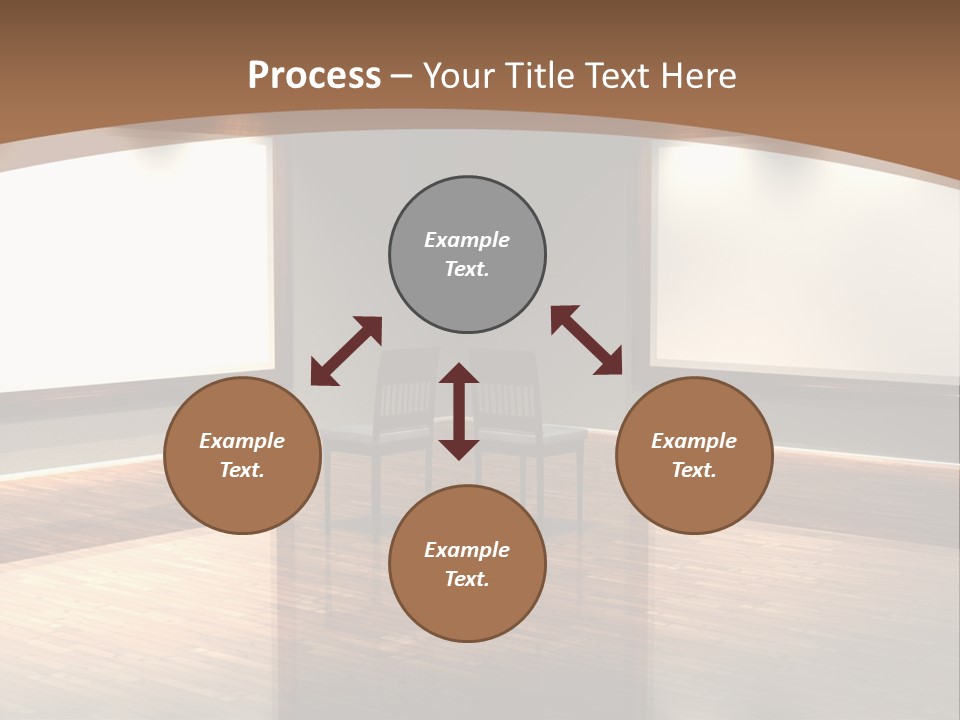 Process – Your Title Text Here

Example Text.

Example Text.

Example Text.

Example Text.